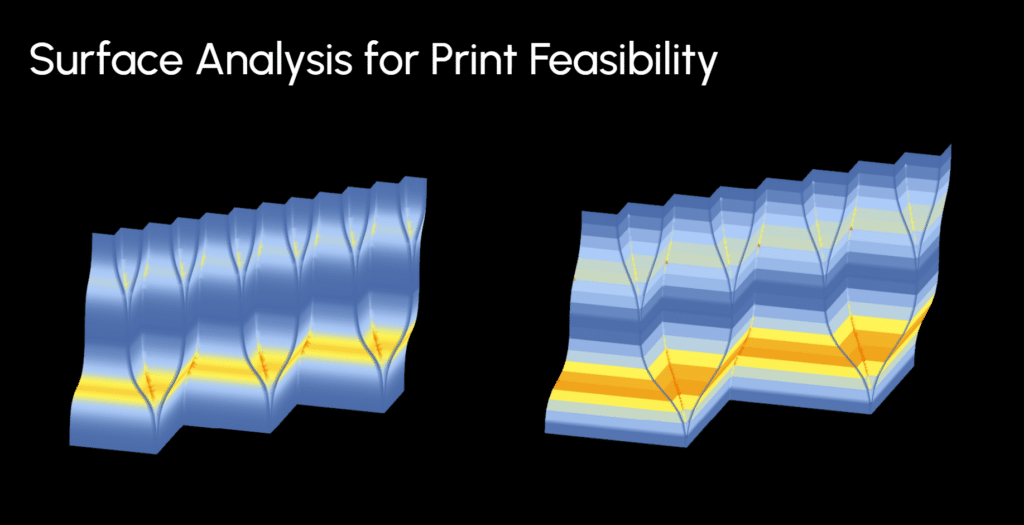 Surface Analysis for Print Feasibility